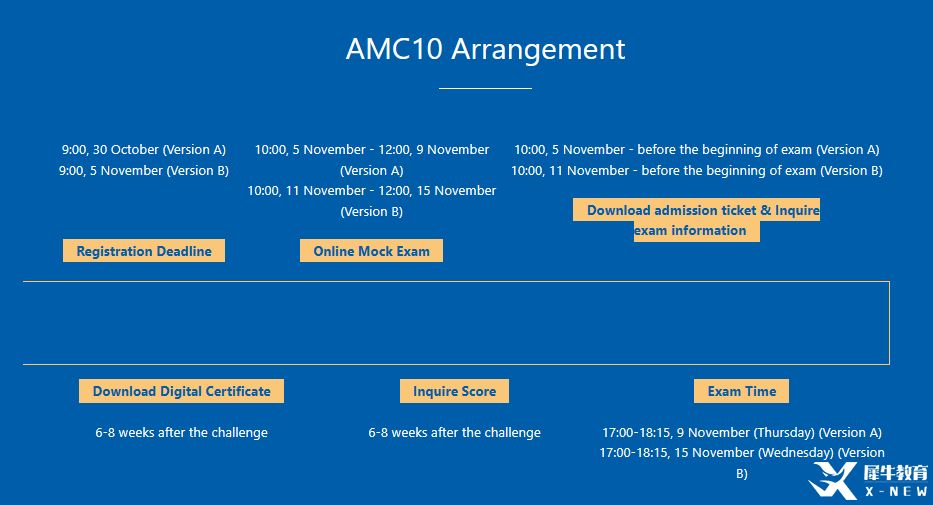 AMC10 Arrangement

9:00, 30 October (Version A)
9:00, 5 November (Version B)

Registration Deadline

10:00, 5 November - 12:00, 9 November (Version A)
10:00, 11 November - 12:00, 15 November (Version B)

Online Mock Exam

10:00, 5 November - before the beginning of exam (Version A)
10:00, 11 November - before the beginning of exam (Version B)

Download admission ticket & Inquire exam information

Download Digital Certificate

6-8 weeks after the challenge

Inquire Score

6-8 weeks after the challenge

Exam Time

17:00-18:15, 9 November (Thursday) (Version A)
17:00-18:15, 15 November (Wednesday) (Version B)

犀牛教育
X-NEW